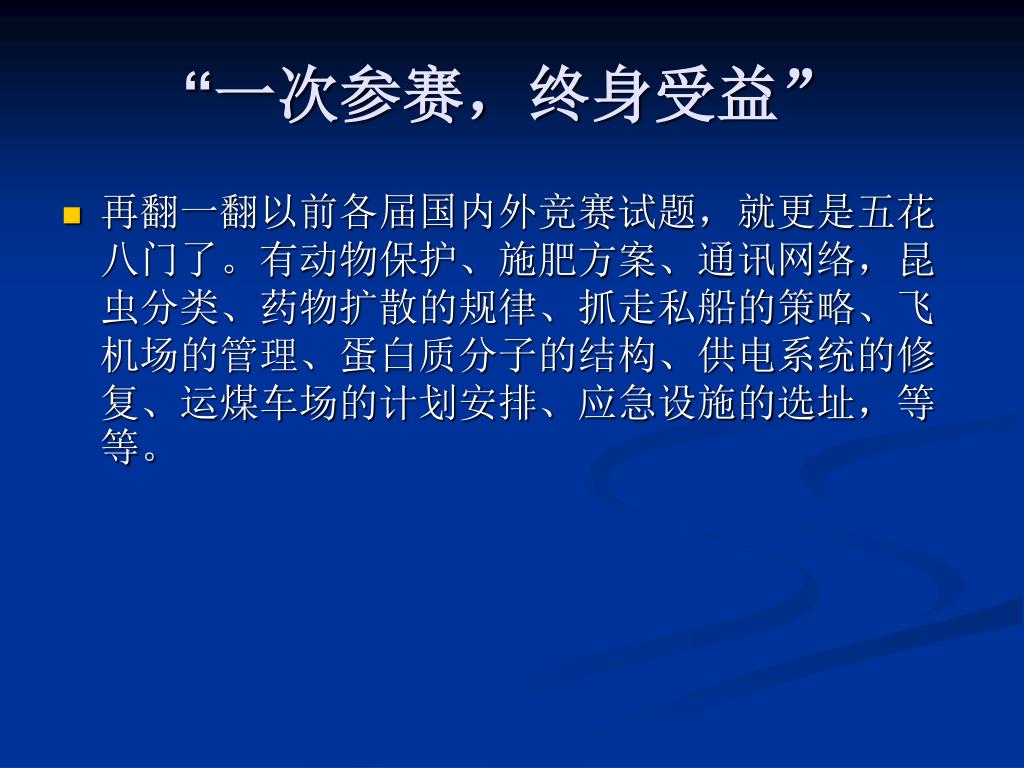 “一次参赛，终身受益”

再翻一翻以前各届国内外竞赛试题，就更是五花八门了。有动物保护、施肥方案、通讯网络，昆虫分类、药物扩散的规律、抓走私船的策略、飞机场的管理、蛋白质分子的结构、供电系统的修复、运煤车场的计划安排、应急设施的选址，等等。